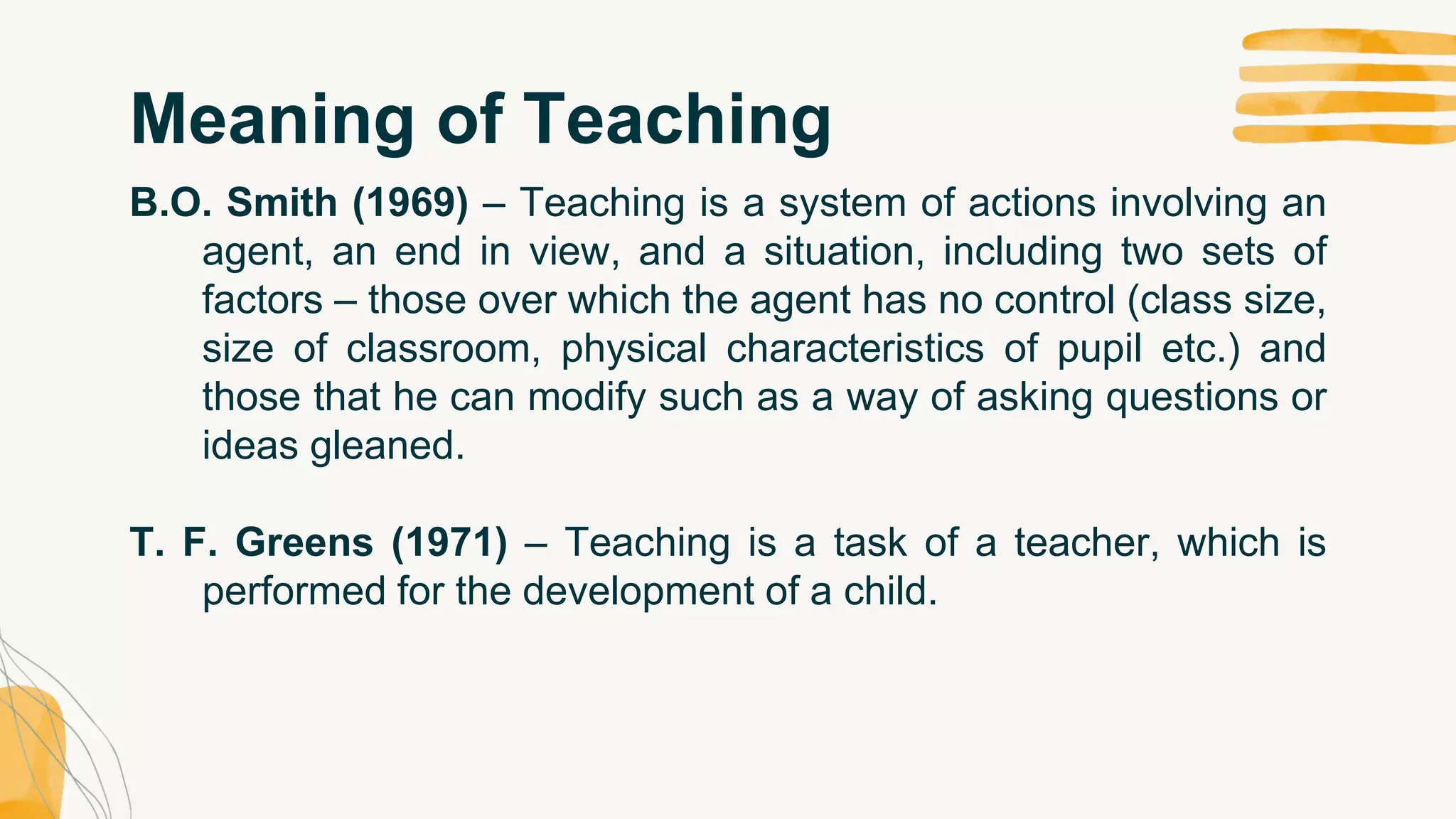 Meaning of Teaching

B.O. Smith (1969) – Teaching is a system of actions involving an agent, an end in view, and a situation, including two sets of factors – those over which the agent has no control (class size, size of classroom, physical characteristics of pupil etc.) and those that he can modify such as a way of asking questions or ideas gleaned.

T. F. Greens (1971) – Teaching is a task of a teacher, which is performed for the development of a child.